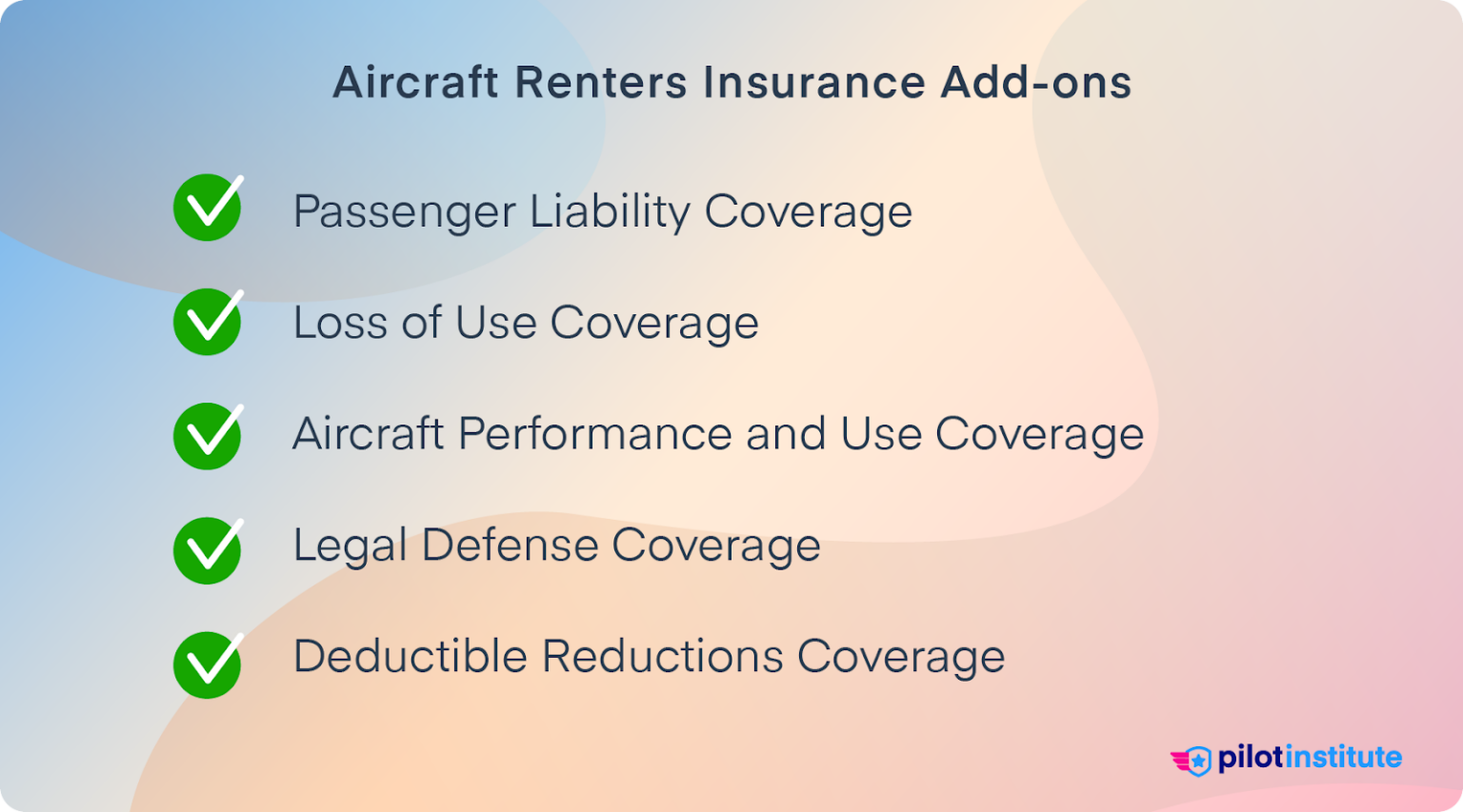 Aircraft Renters Insurance Add-ons

Passenger Liability Coverage

Loss of Use Coverage

Aircraft Performance and Use Coverage

Legal Defense Coverage

Deductible Reductions Coverage

pilotinstitute